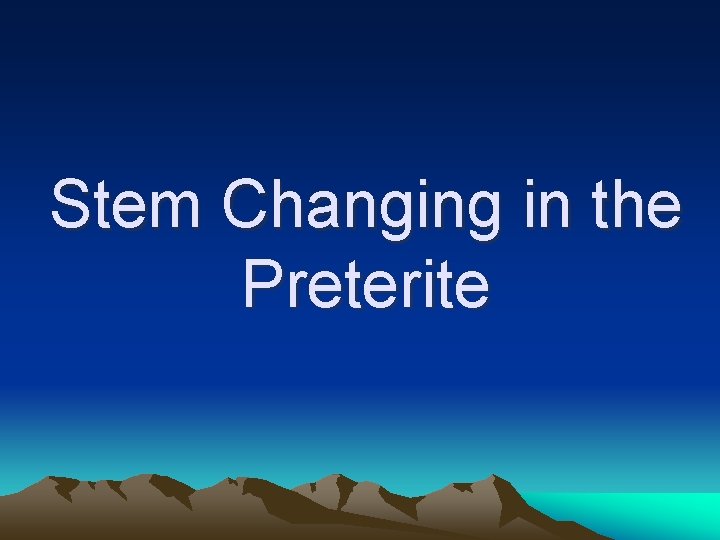 Stem Changing in the Preterite